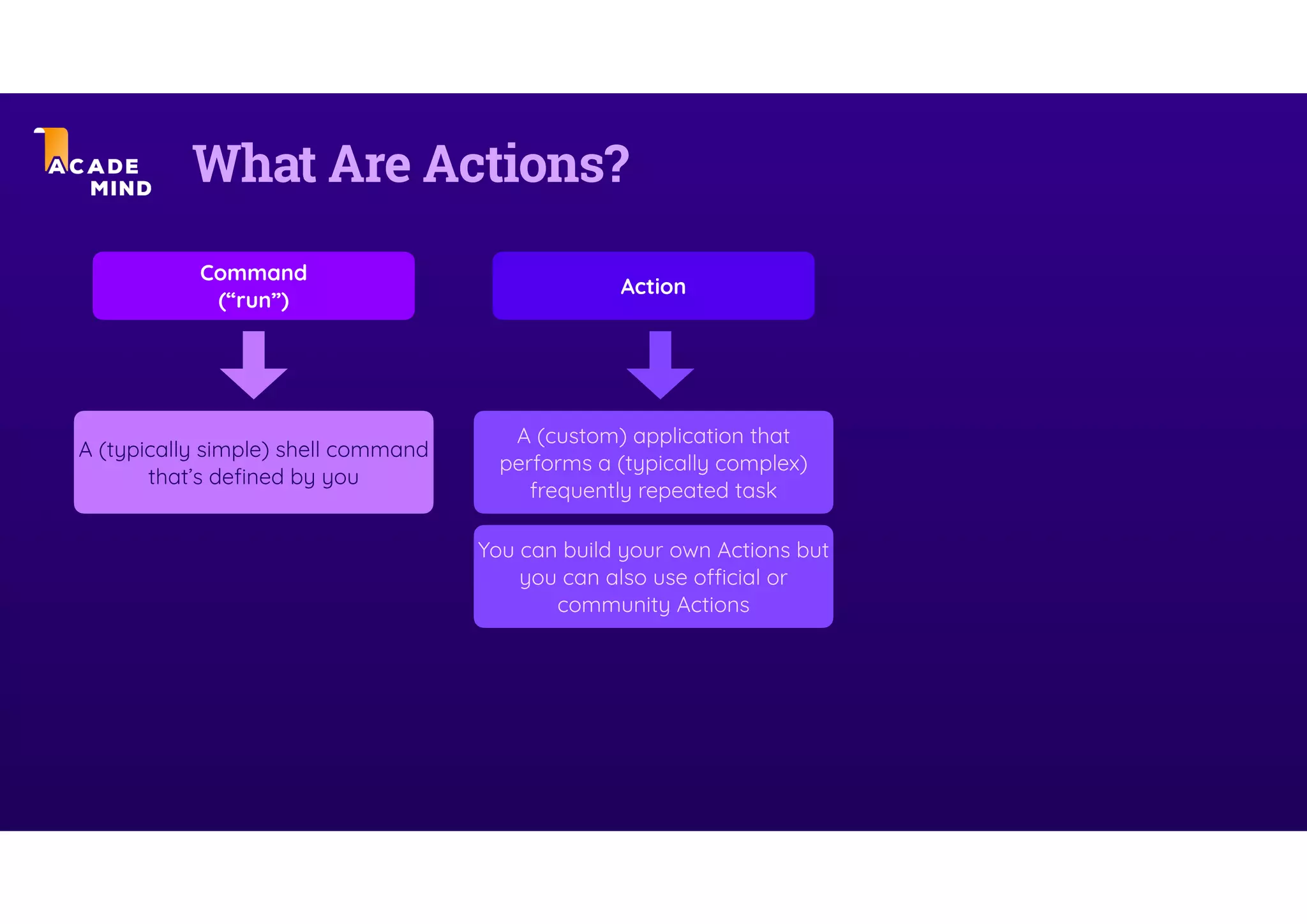 ACADE MIND

What Are Actions?

Command
(“run”)

A (typically simple) shell command that’s defined by you

Action

A (custom) application that performs a (typically complex) frequently repeated task

You can build your own Actions but you can also use official or community Actions